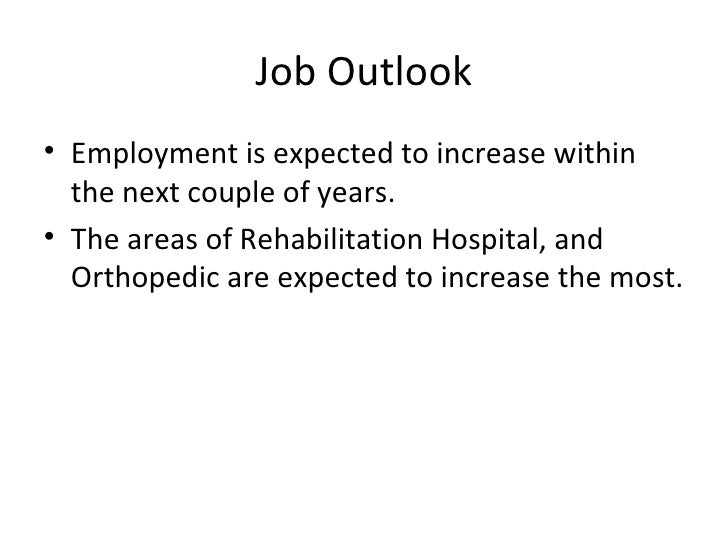 Job Outlook

• Employment is expected to increase within the next couple of years.
• The areas of Rehabilitation Hospital, and Orthopedic are expected to increase the most.